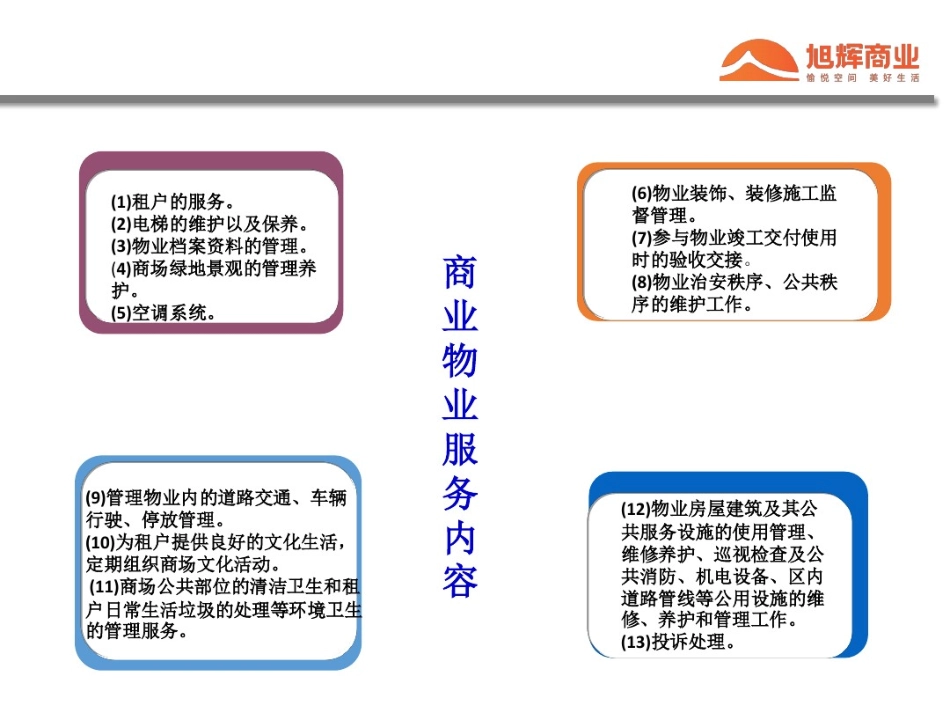 旭辉商业
愉悦空间 美好生活

(1)租户的服务。
(2)电梯的维护以及保养。
(3)物业档案资料的管理。
(4)商场绿地景观的管理养护。
(5)空调系统。

商业物业服务内容

(6)物业装饰、装修施工监督管理。
(7)参与物业竣工交付使用时的验收交接。
(8)物业治安秩序、公共秩序的维护工作。

(9)管理物业内的道路交通、车辆行驶、停放管理。
(10)为租户提供良好的文化生活，定期组织商场文化活动。
(11)商场公共部位的清洁卫生和租户日常生活垃圾的处理等环境卫生的管理服务。

(12)物业房屋建筑及其公共服务设施的使用管理、维修养护、巡视检查及公共消防、机电设备、区内道路管线等公用设施的维修、养护和管理工作。
(13)投诉处理。